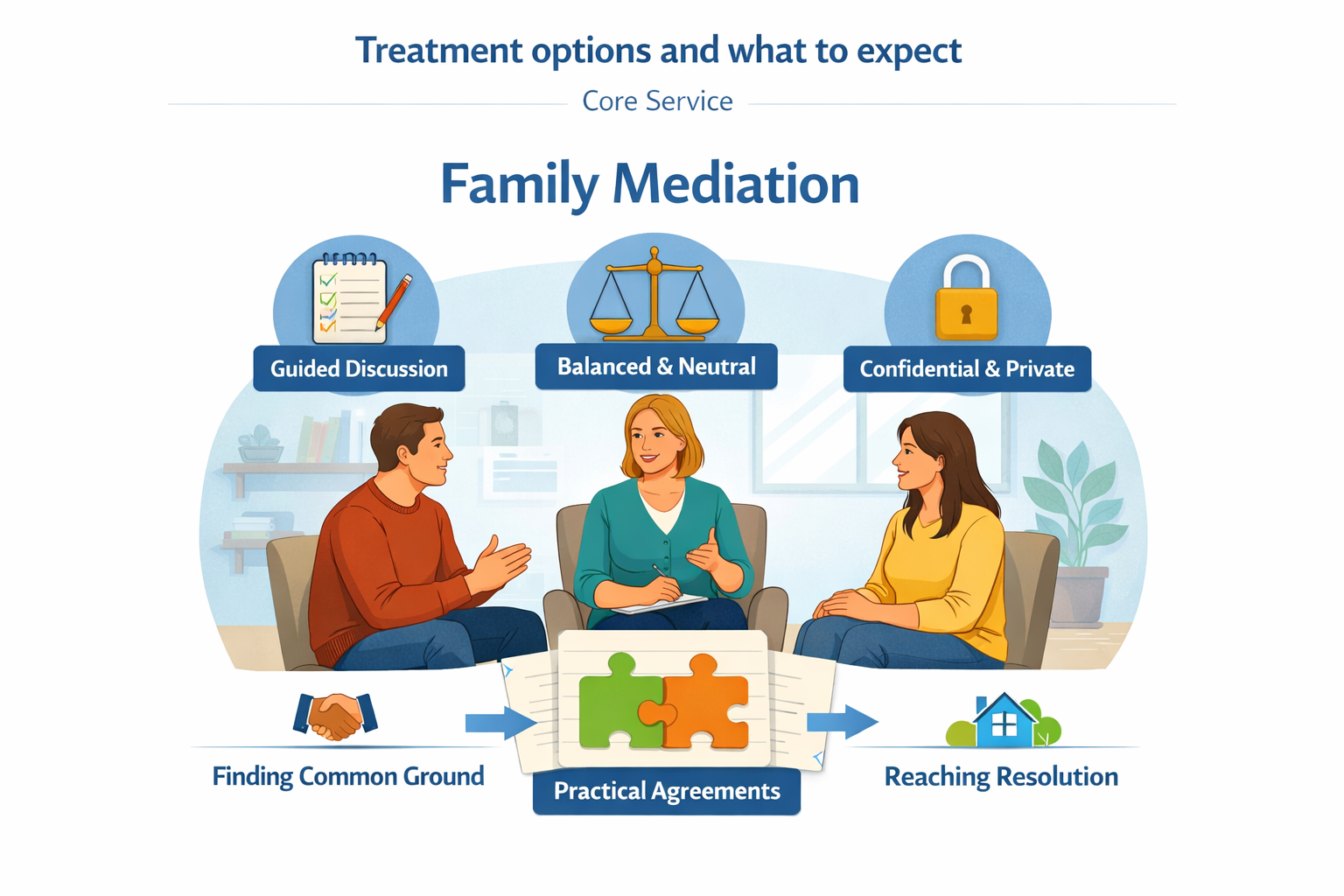 Treatment options and what to expect

Core Service

Family Mediation

Guided Discussion

Balanced & Neutral

Confidential & Private

Finding Common Ground

Practical Agreements

Reaching Resolution